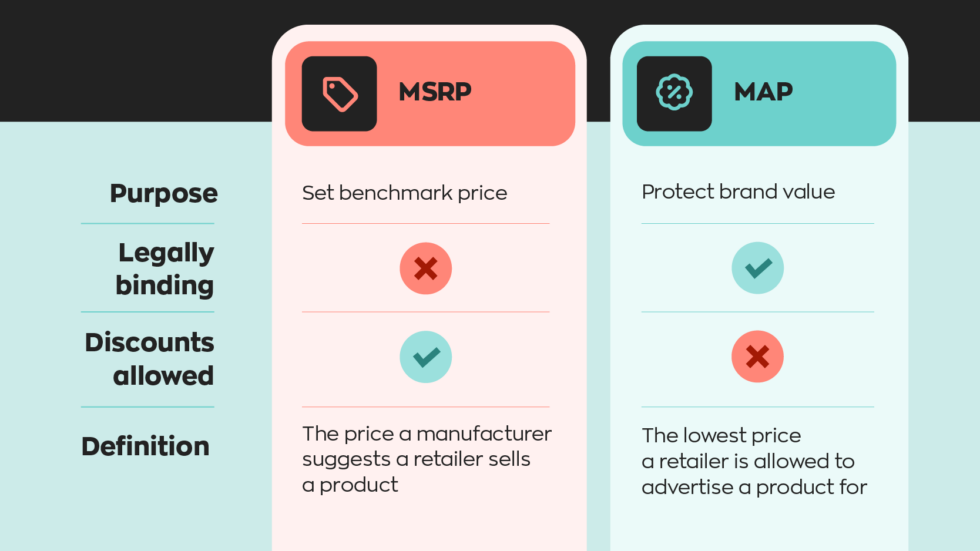 | | MSRP | MAP |
|---|---|---|
| Purpose | Set benchmark price | Protect brand value |
| Legally binding | ✗ | ✓ |
| Discounts allowed | ✓ | ✗ |
| Definition | The price a manufacturer suggests a retailer sells a product | The lowest price a retailer is allowed to advertise a product for |